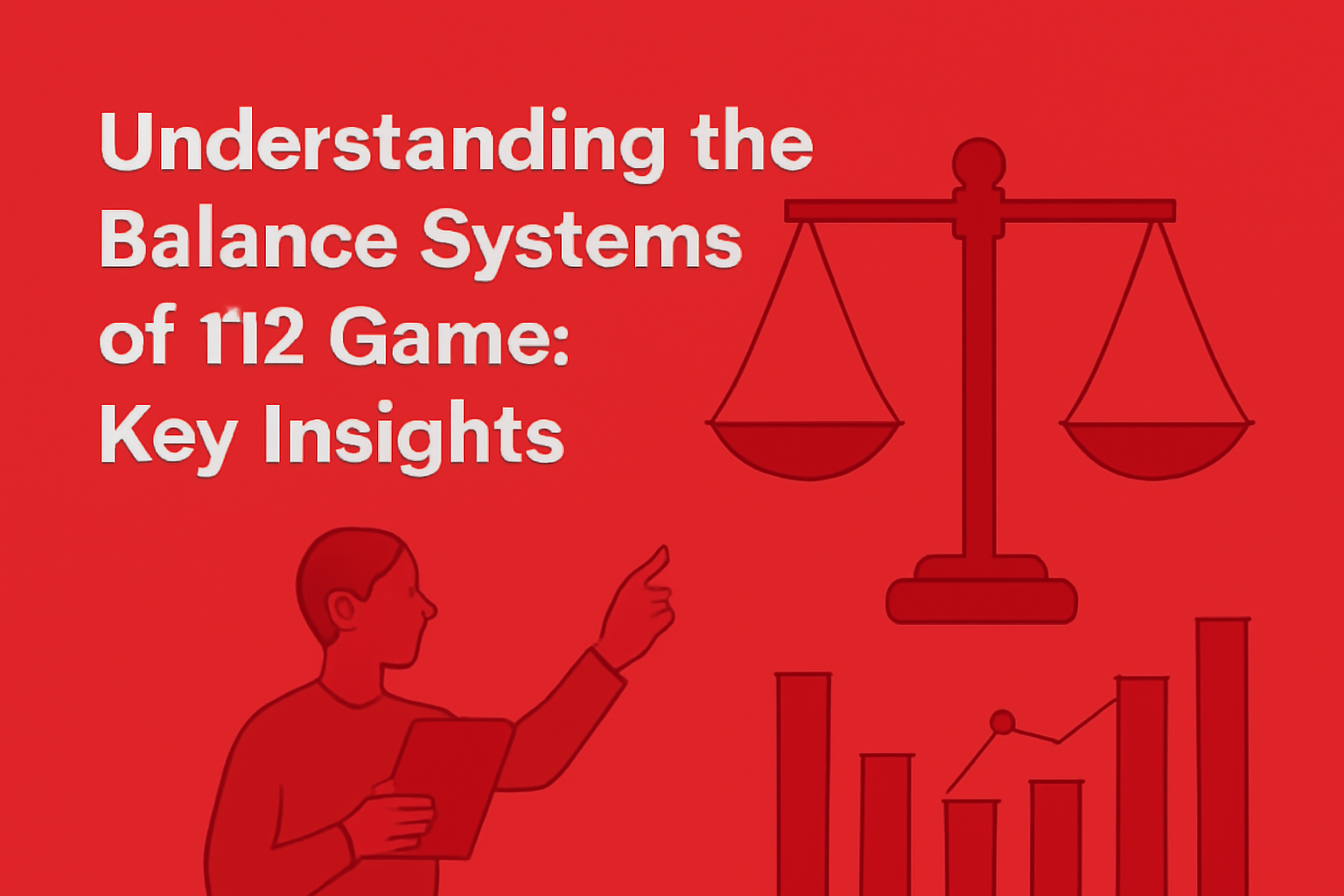 Understanding the Balance Systems of 112 Game: Key Insights